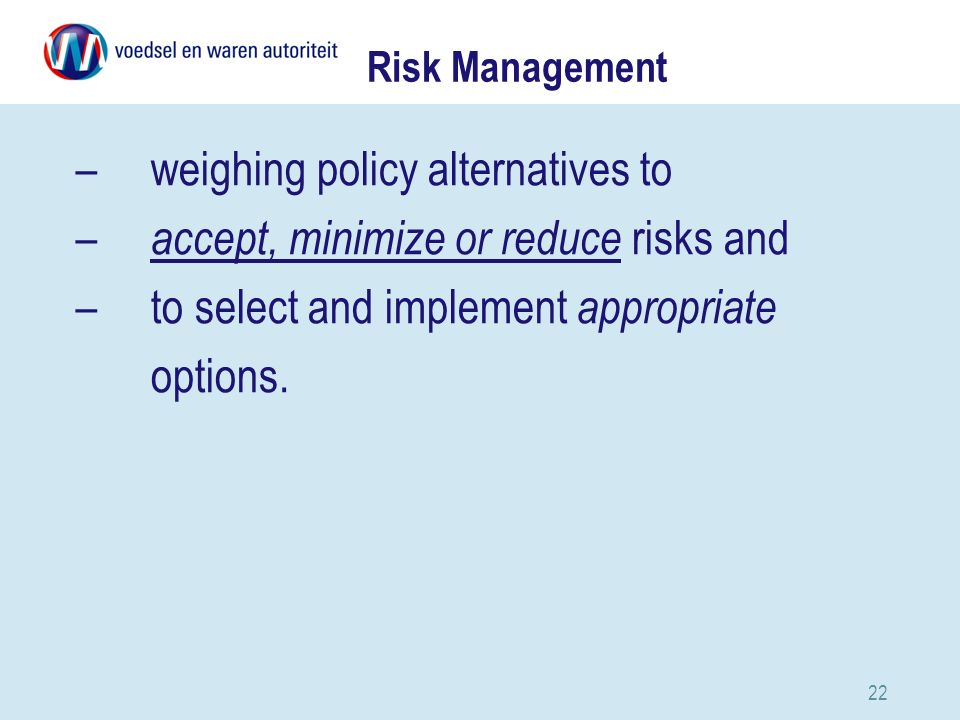 voedsel en waren autoriteit

Risk Management

– weighing policy alternatives to
– accept, minimize or reduce risks and
– to select and implement appropriate options.

22